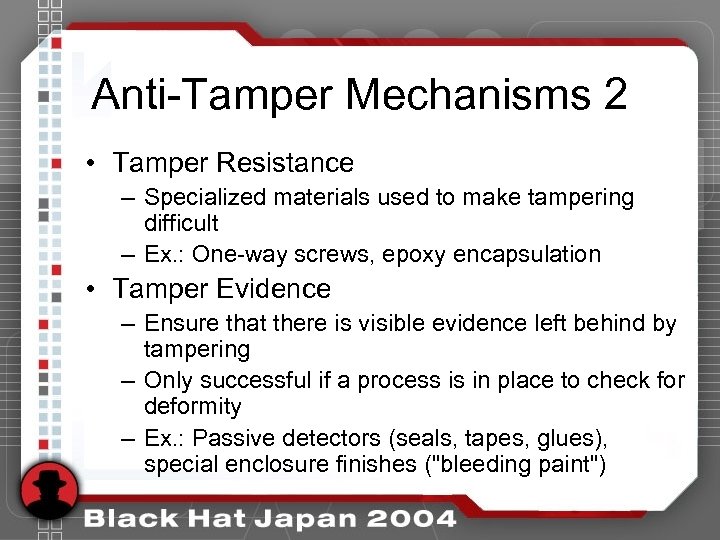 Anti-Tamper Mechanisms 2

• Tamper Resistance
– Specialized materials used to make tampering difficult
– Ex.: One-way screws, epoxy encapsulation

• Tamper Evidence
– Ensure that there is visible evidence left behind by tampering
– Only successful if a process is in place to check for deformity
– Ex.: Passive detectors (seals, tapes, glues), special enclosure finishes ("bleeding paint")

Black Hat Japan 2004